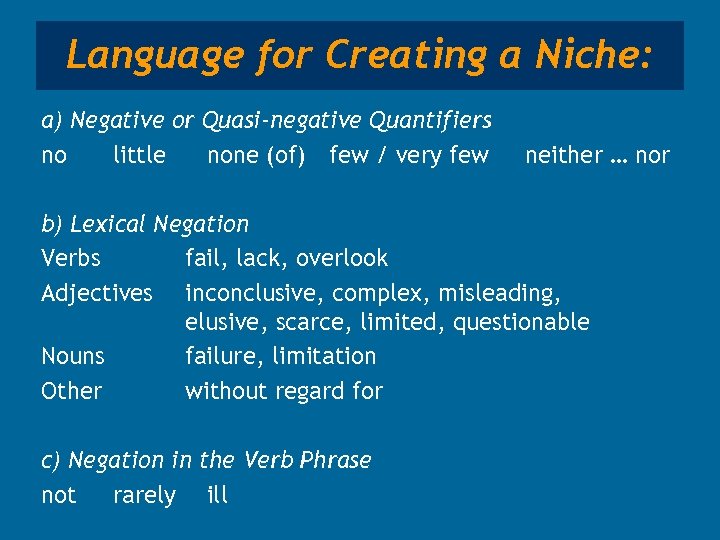 Language for Creating a Niche:

a) Negative or Quasi-negative Quantifiers

no little none (of) few / very few neither … nor

b) Lexical Negation

Verbs fail, lack, overlook

Adjectives inconclusive, complex, misleading, elusive, scarce, limited, questionable

Nouns failure, limitation

Other without regard for

c) Negation in the Verb Phrase

not rarely ill